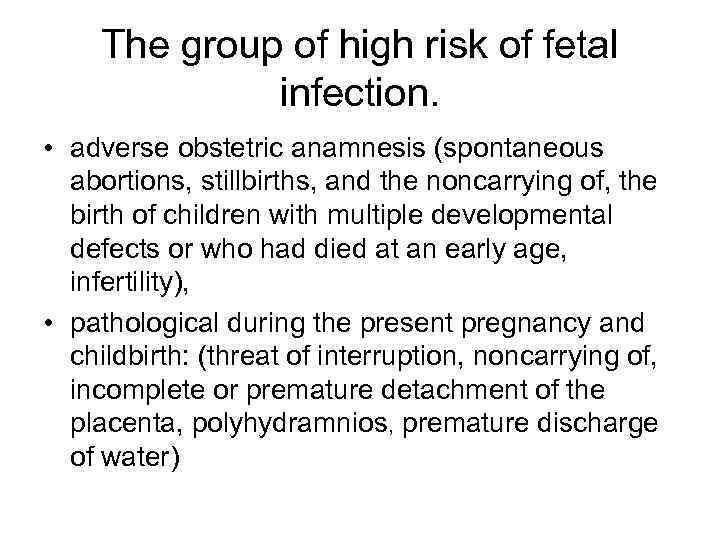 The group of high risk of fetal infection.

• adverse obstetric anamnesis (spontaneous abortions, stillbirths, and the noncarrying of, the birth of children with multiple developmental defects or who had died at an early age, infertility),

• pathological during the present pregnancy and childbirth: (threat of interruption, noncarrying of, incomplete or premature detachment of the placenta, polyhydramnios, premature discharge of water)